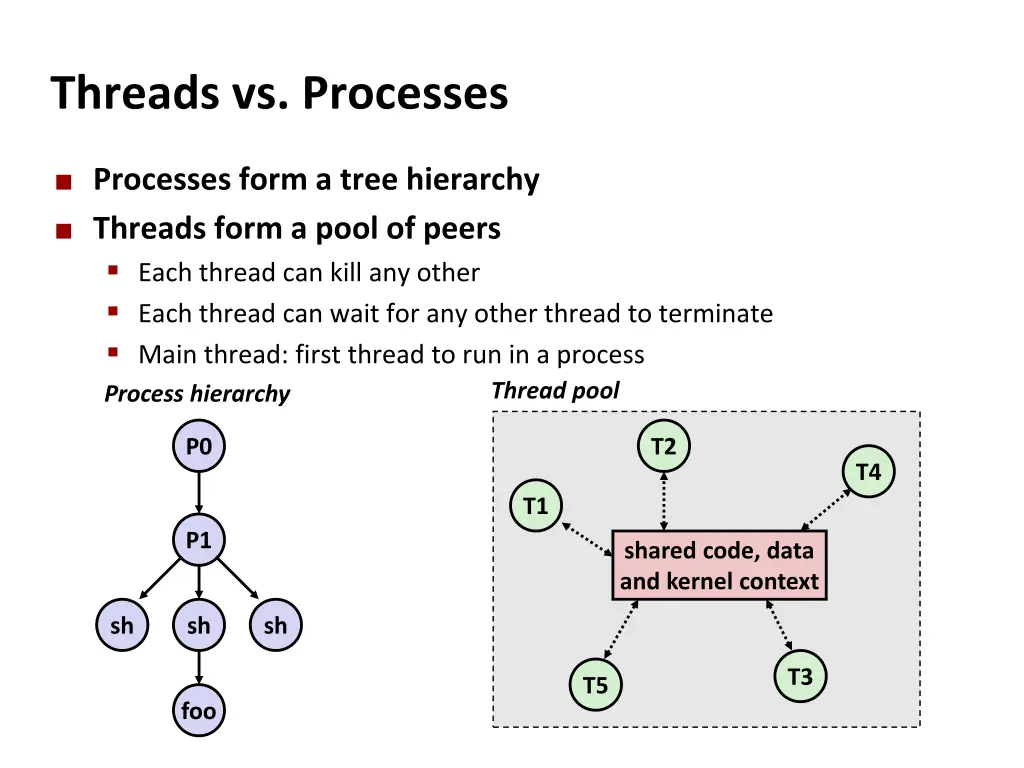 Threads vs. Processes

Processes form a tree hierarchy

Threads form a pool of peers

Each thread can kill any other

Each thread can wait for any other thread to terminate

Main thread: first thread to run in a process

Process hierarchy

P0

P1

sh

sh

sh

foo

Thread pool

T2

T4

T1

shared code, data and kernel context

T5

T3